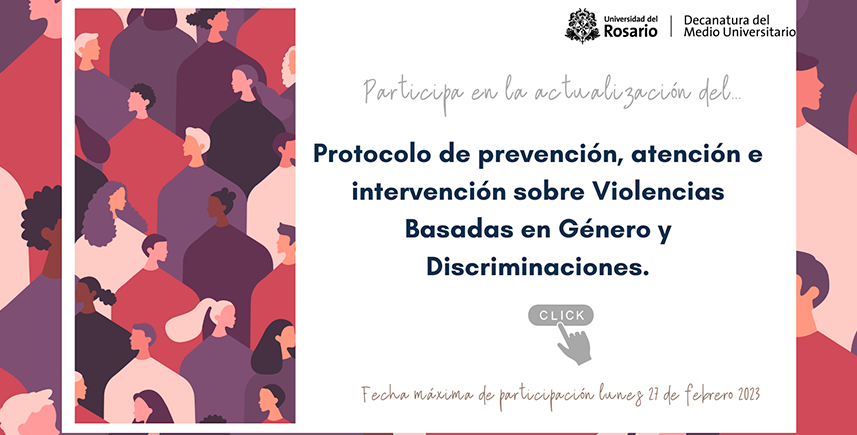 Universidad del Rosario | Decanatura del Medio Universitario

Participa en la actualización del...

Protocolo de prevención, atención e intervención sobre Violencias Basadas en Género y Discriminaciones.

CLICK

Fecha máxima de participación lunes 27 de febrero 2023